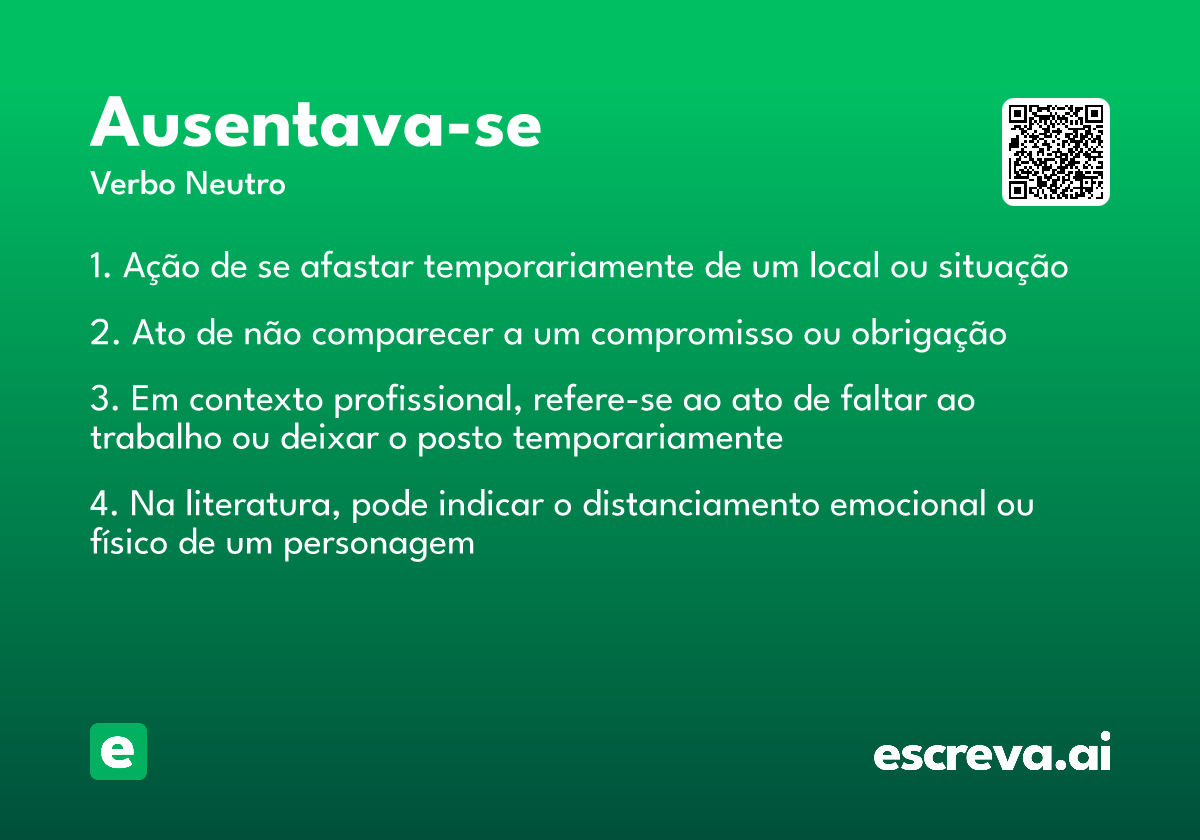 Ausentava-se
Verbo Neutro

1. Ação de se afastar temporariamente de um local ou situação

2. Ato de não comparecer a um compromisso ou obrigação

3. Em contexto profissional, refere-se ao ato de faltar ao trabalho ou deixar o posto temporariamente

4. Na literatura, pode indicar o distanciamento emocional ou físico de um personagem

e

escreva.ai